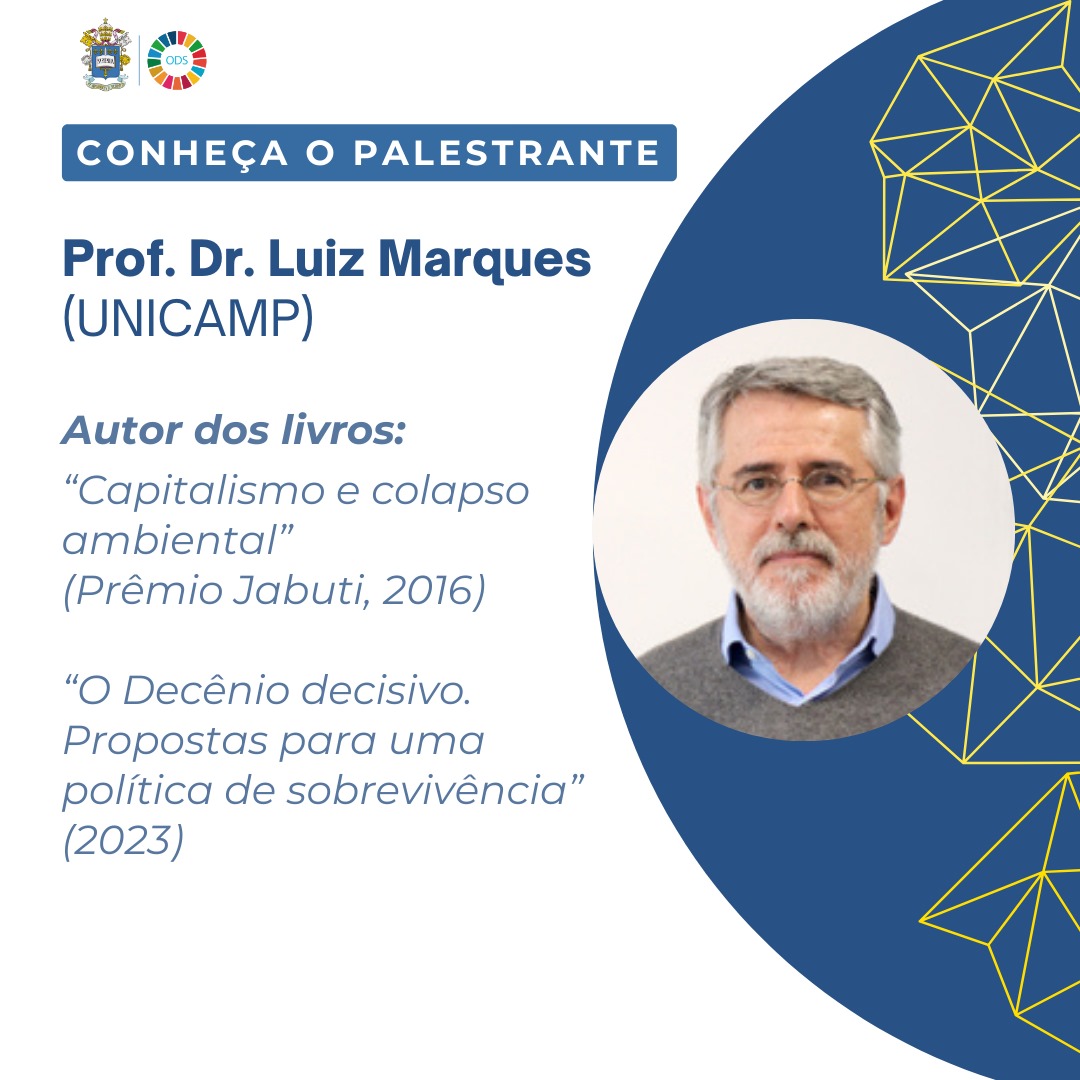 ODS

CONHEÇA O PALESTRANTE

Prof. Dr. Luiz Marques
(UNICAMP)

Autor dos livros:
“Capitalismo e colapso ambiental”
(Prêmio Jabuti, 2016)

“O Decênio decisivo. Propostas para uma política de sobrevivência”
(2023)